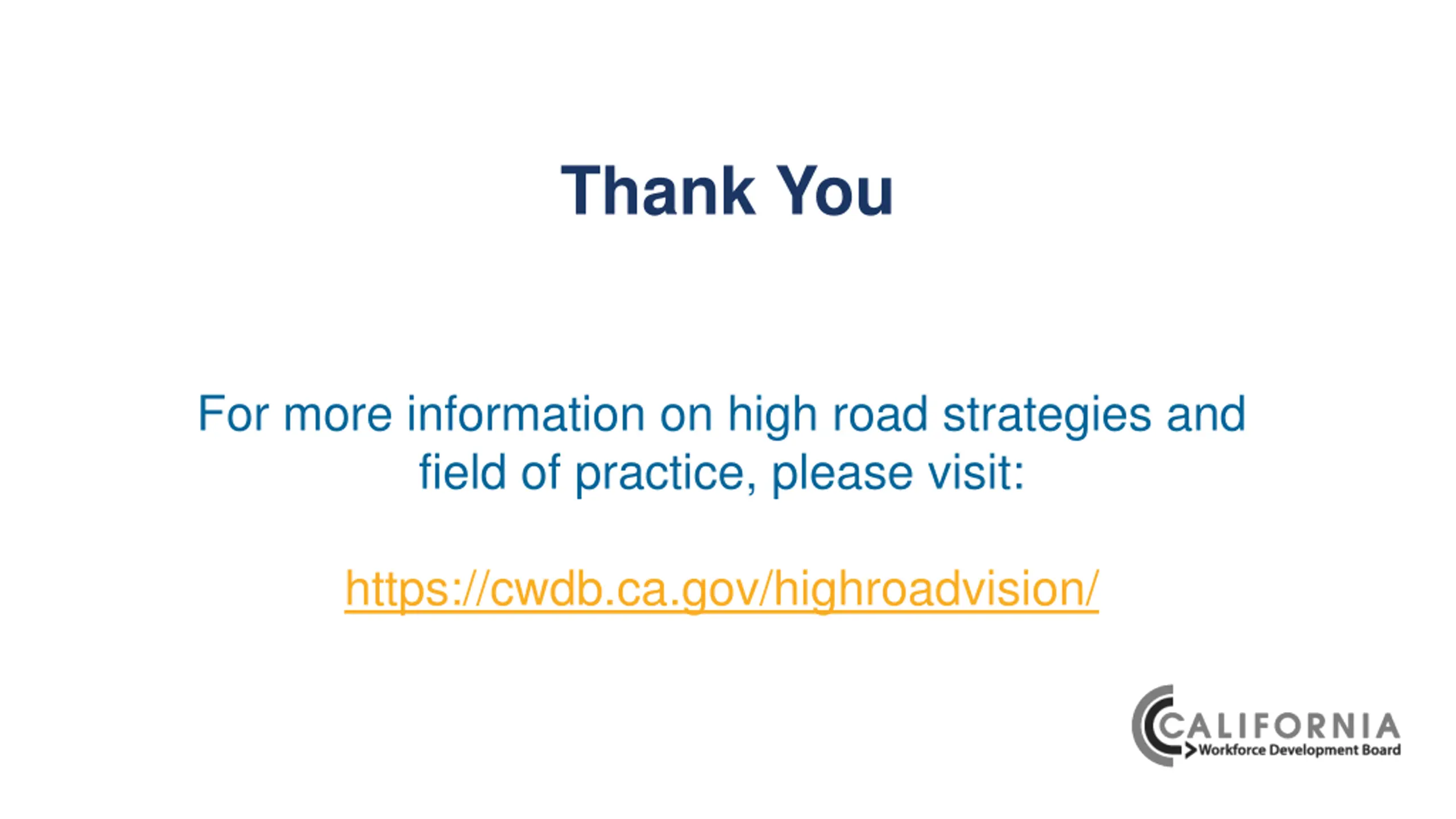 Thank You

For more information on high road strategies and field of practice, please visit:

https://cwdb.ca.gov/highroadvision/

CALIFORNIA
Workforce Development Board